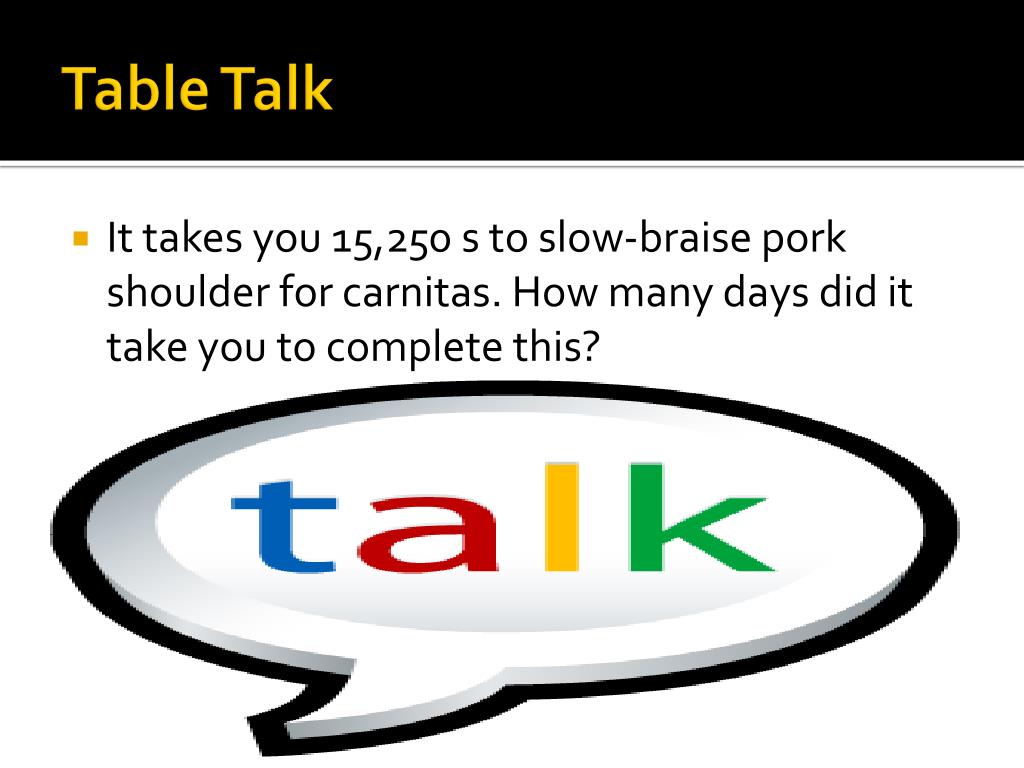 Table Talk

It takes you 15,250 s to slow-braise pork shoulder for carnitas. How many days did it take you to complete this?

talk